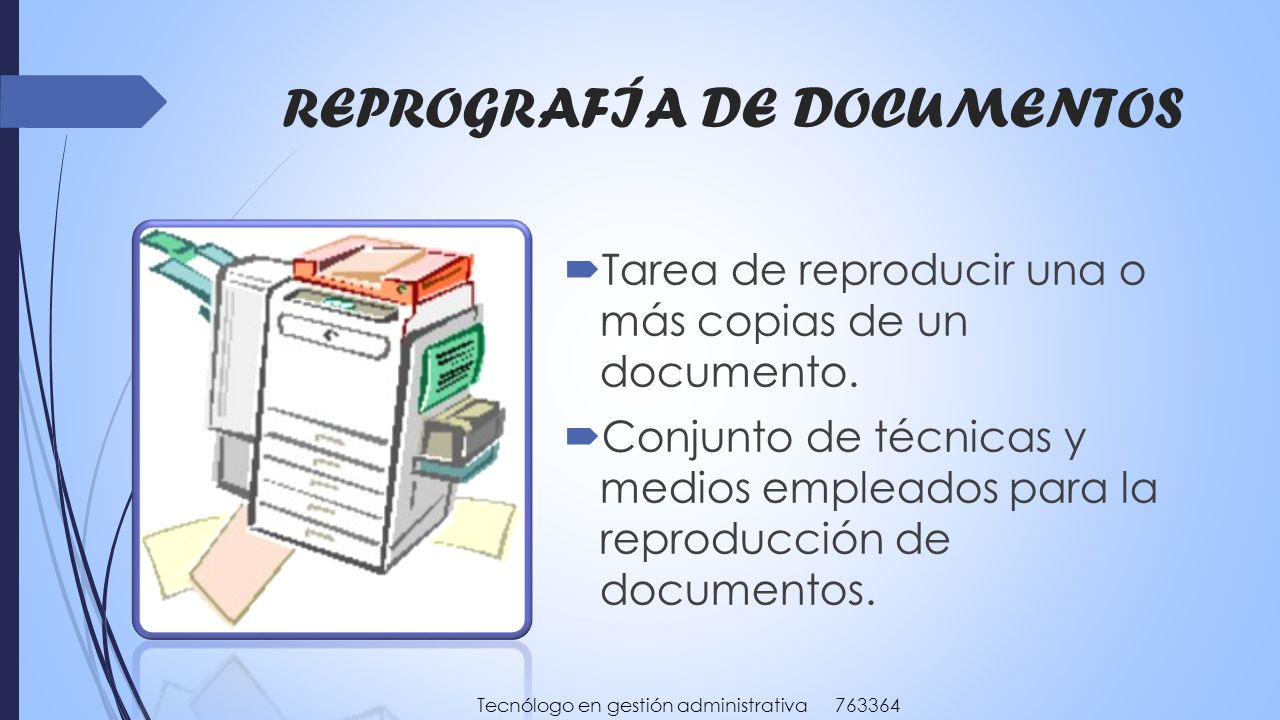 REPROGRAFÍA DE DOCUMENTOS

Tarea de reproducir una o más copias de un documento.

Conjunto de técnicas y medios empleados para la reproducción de documentos.

Tecnólogo en gestión administrativa 763364